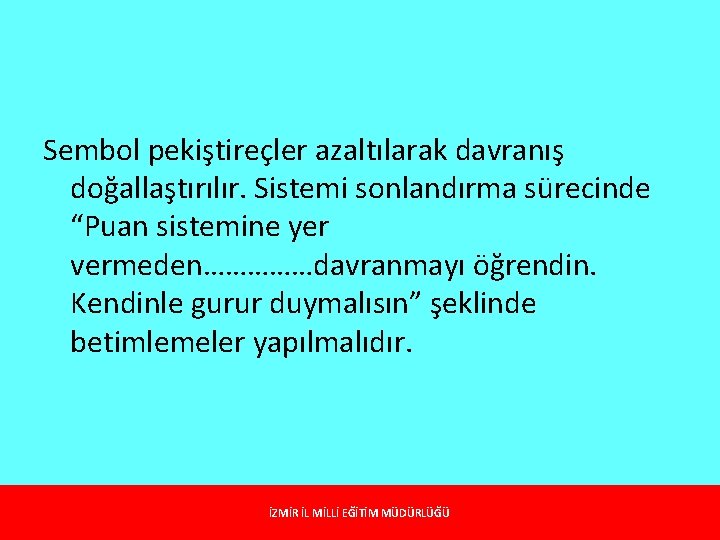 Sembol pekiştireçler azaltılarak davranış doğallaştırılır. Sistemi sonlandırma sürecinde “Puan sistemine yer vermeden……………davranmayı öğrendin. Kendinle gurur duymalısın” şeklinde betimlemeler yapılmalıdır.

İZMİR İL MİLLİ EĞİTİM MÜDÜRLÜĞÜ